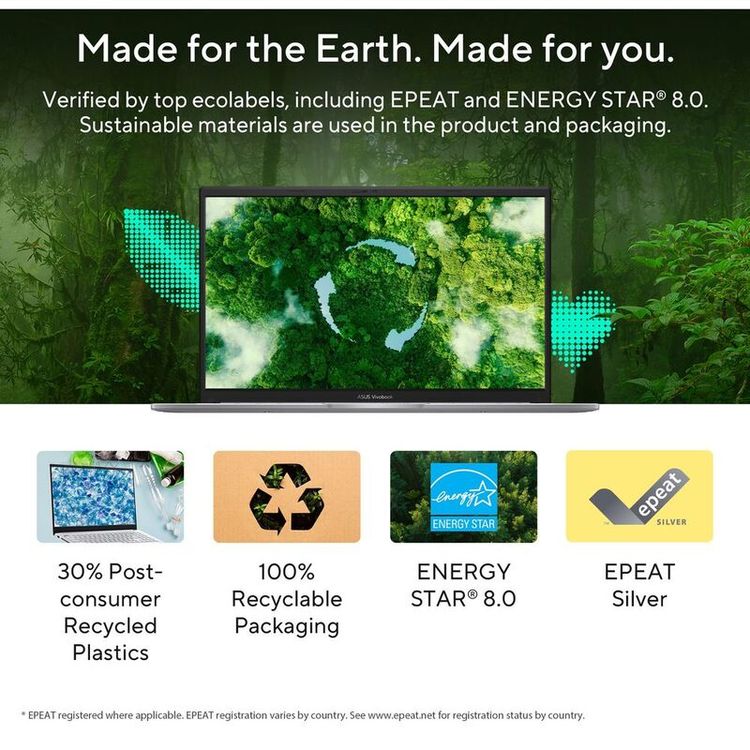 Made for the Earth. Made for you.

Verified by top ecolabels, including EPEAT and ENERGY STAR® 8.0. Sustainable materials are used in the product and packaging.

ASUS Vivobook

energy
ENERGY STAR

epeat
SILVER

30% Post-consumer Recycled Plastics

100% Recyclable Packaging

ENERGY STAR® 8.0

EPEAT Silver

* EPEAT registered where applicable. EPEAT registration varies by country. See www.epeat.net for registration status by country.